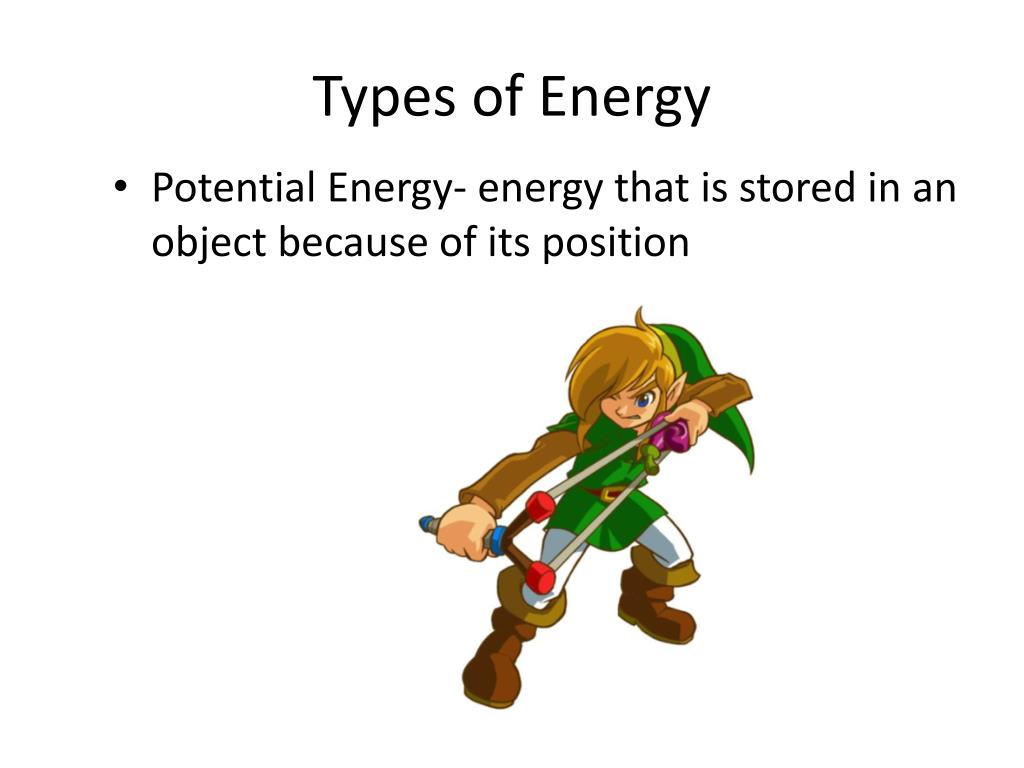 Types of Energy

• Potential Energy- energy that is stored in an object because of its position